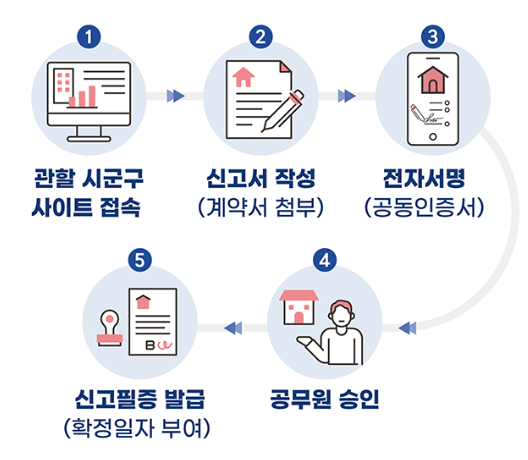 1
관할 시군구 사이트 접속

2
신고서 작성 (계약서 첨부)

3
전자서명 (공동인증서)

4
공무원 승인

5
신고필증 발급 (확정일자 부여)